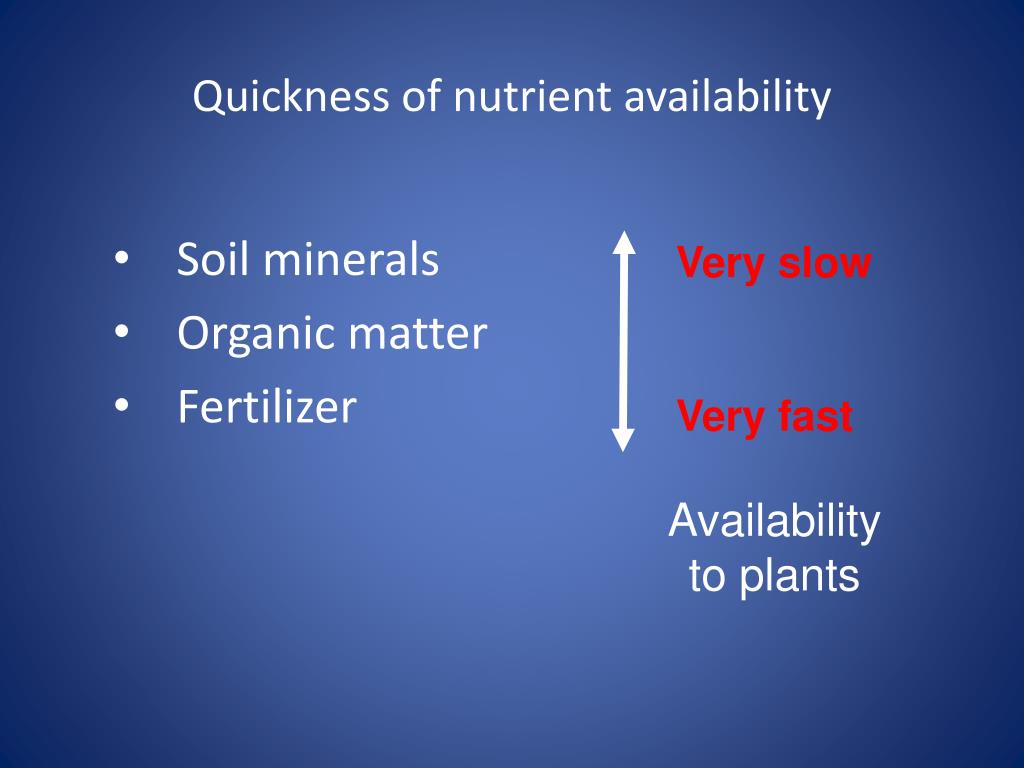 Quickness of nutrient availability

• Soil minerals
• Organic matter
• Fertilizer

Very slow

Very fast

Availability to plants